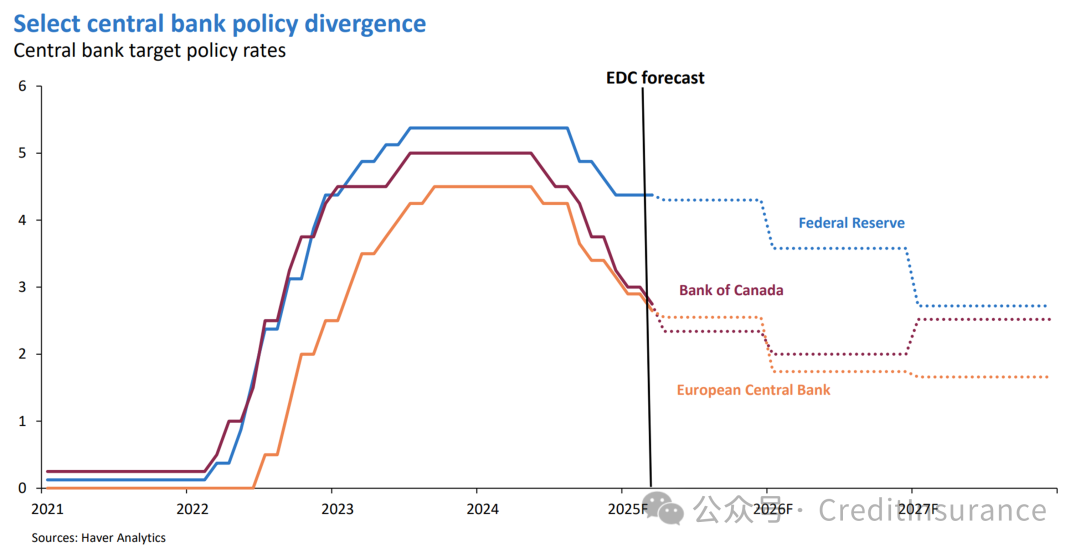 Select central bank policy divergence
Central bank target policy rates

EDC forecast

6
5
4
3
2
1
0

Federal Reserve
Bank of Canada
European Central Bank

2021
2022
2023
2024
2025F
2026F
2027F

公众号 · CreditInsurance

Sources: Haver Analytics